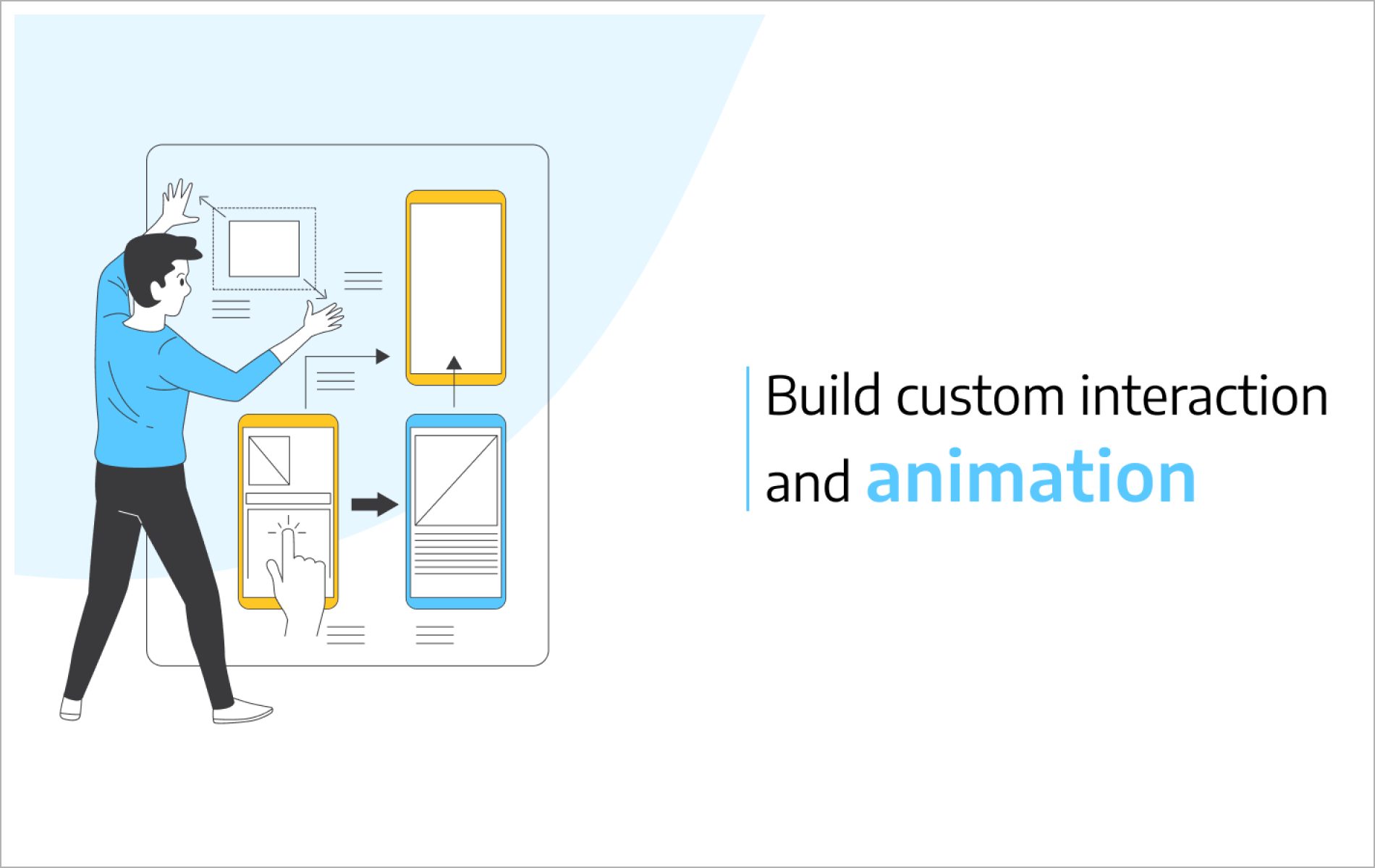 Build custom interaction and animation